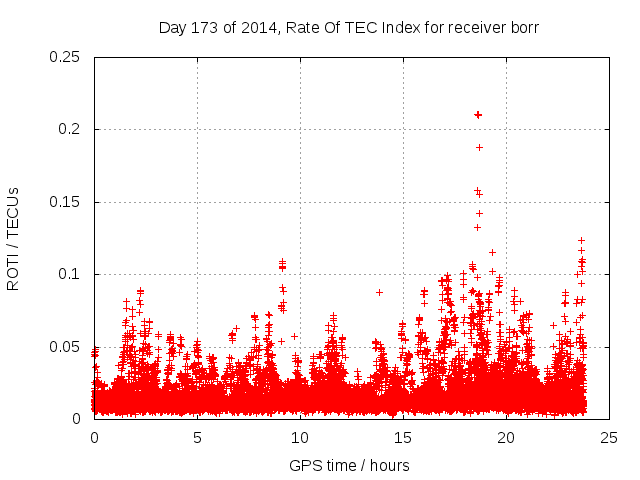 Day 173 of 2014, Rate Of TEC Index for receiver borr

ROTI / TECUs

0.25
0.2
0.15
0.1
0.05
0

0 5 10 15 20 25

GPS time / hours